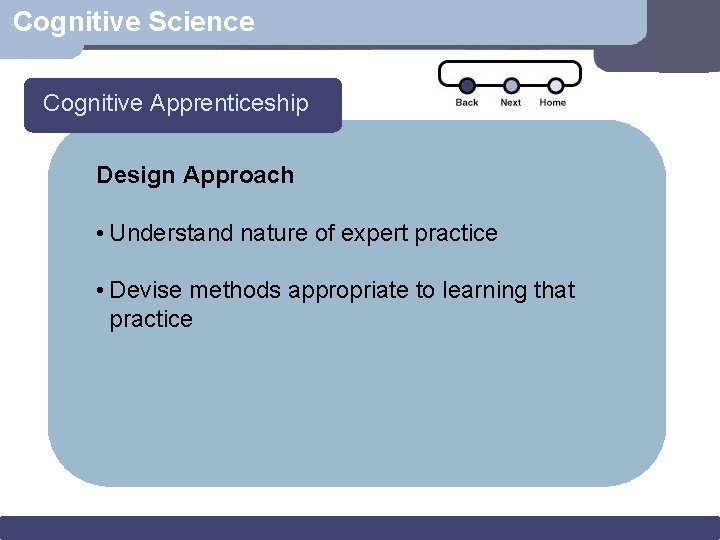 Cognitive Science

Cognitive Apprenticeship

Back Next Home

Design Approach

• Understand nature of expert practice

• Devise methods appropriate to learning that practice